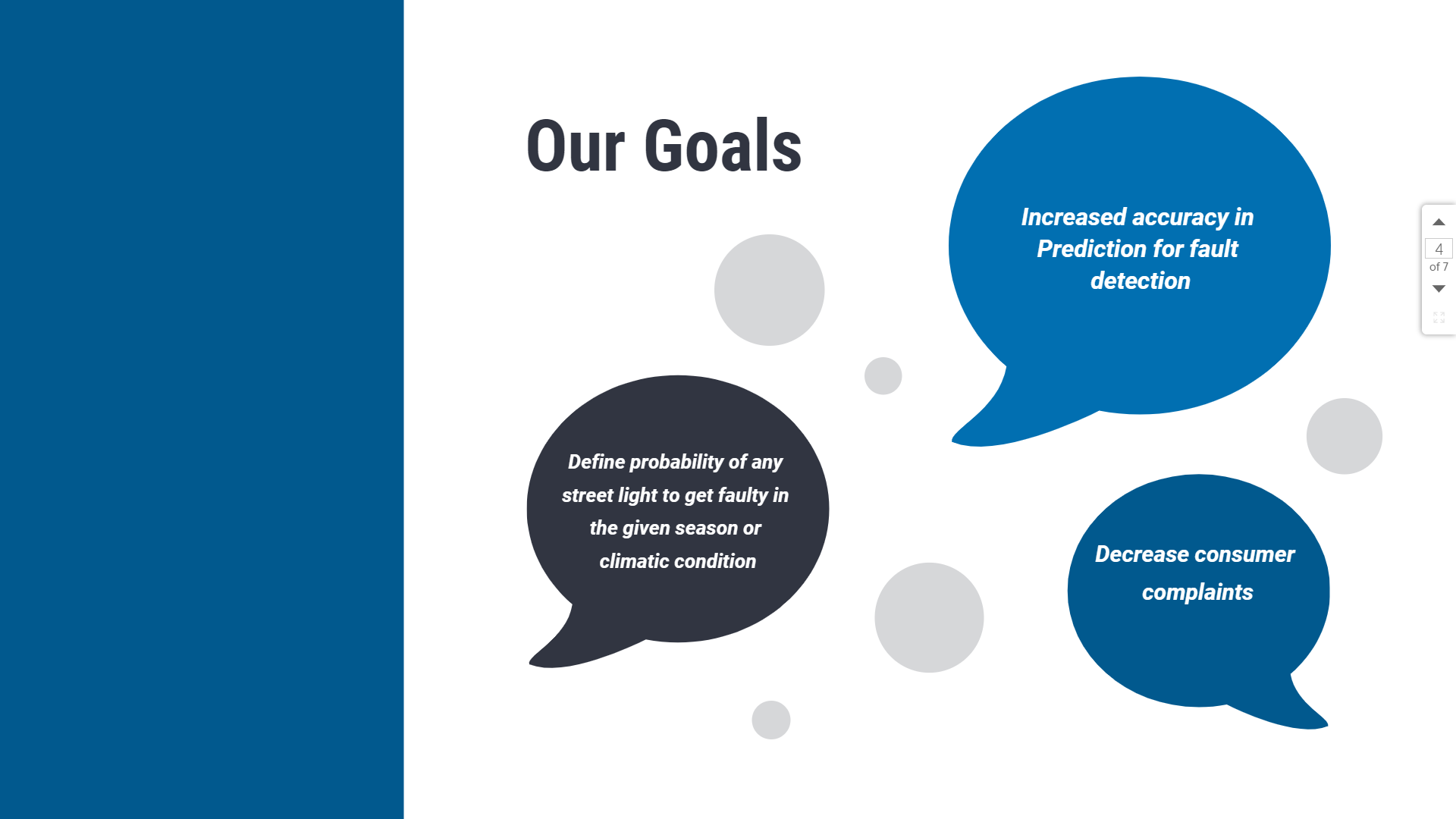 Our Goals

Increased accuracy in Prediction for fault detection

Define probability of any street light to get faulty in the given season or climatic condition

Decrease consumer complaints

4
of 7